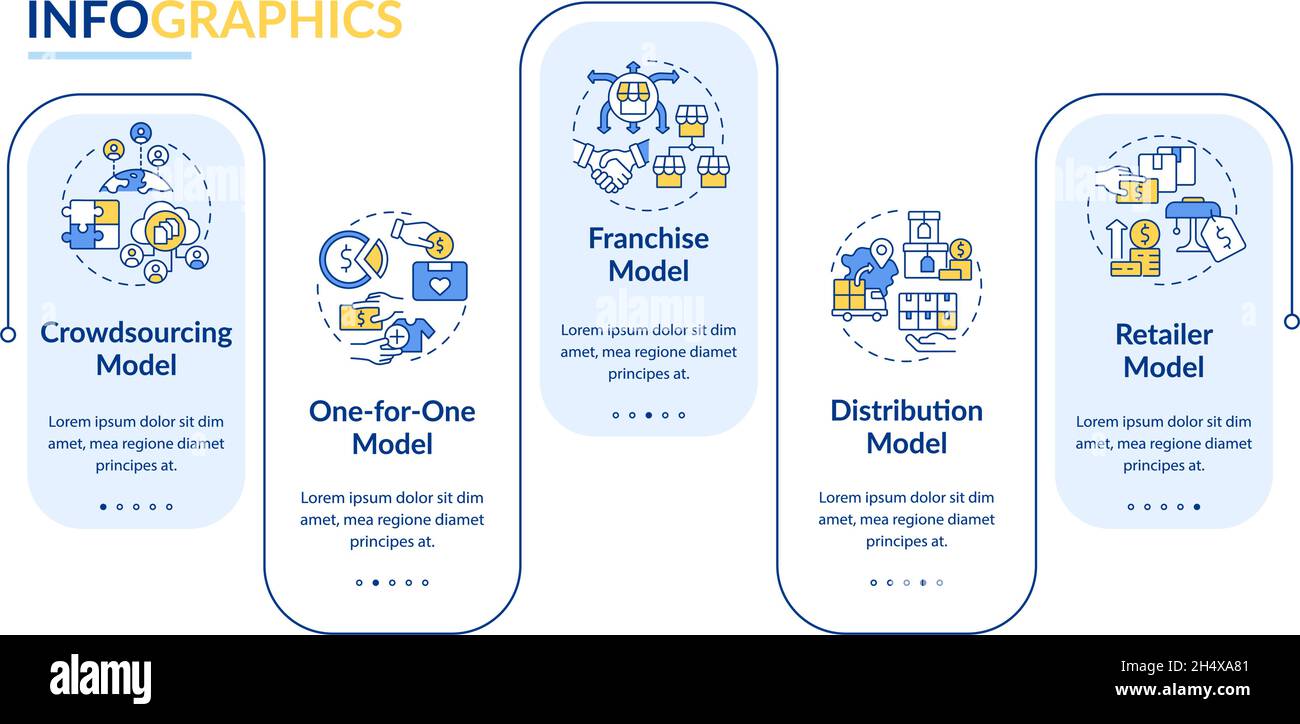 INFOGRAPHICS

Crowdsourcing Model

Lorem ipsum dolor sit dim amet, mea regione diamet principes at.

One-for-One Model

Lorem ipsum dolor sit dim amet, mea regione diamet principes at.

Franchise Model

Lorem ipsum dolor sit dim amet, mea regione diamet principes at.

Distribution Model

Lorem ipsum dolor sit dim amet, mea regione diamet principes at.

Retailer Model

Lorem ipsum dolor sit dim amet, mea regione diamet principes at.

alamy

Image ID: 2H4XA81
www.alamy.com